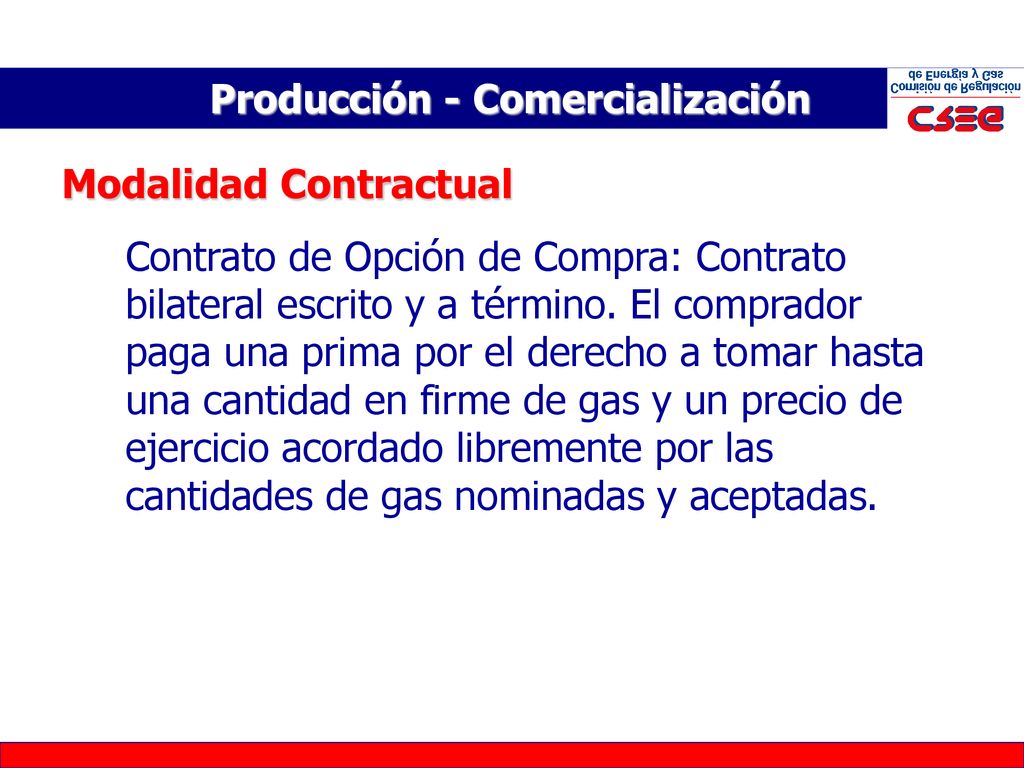 Producción - Comercialización

Comisión de Regulación de Energía y Gas

CREG

Modalidad Contractual

Contrato de Opción de Compra: Contrato bilateral escrito y a término. El comprador paga una prima por el derecho a tomar hasta una cantidad en firme de gas y un precio de ejercicio acordado libremente por las cantidades de gas nominadas y aceptadas.